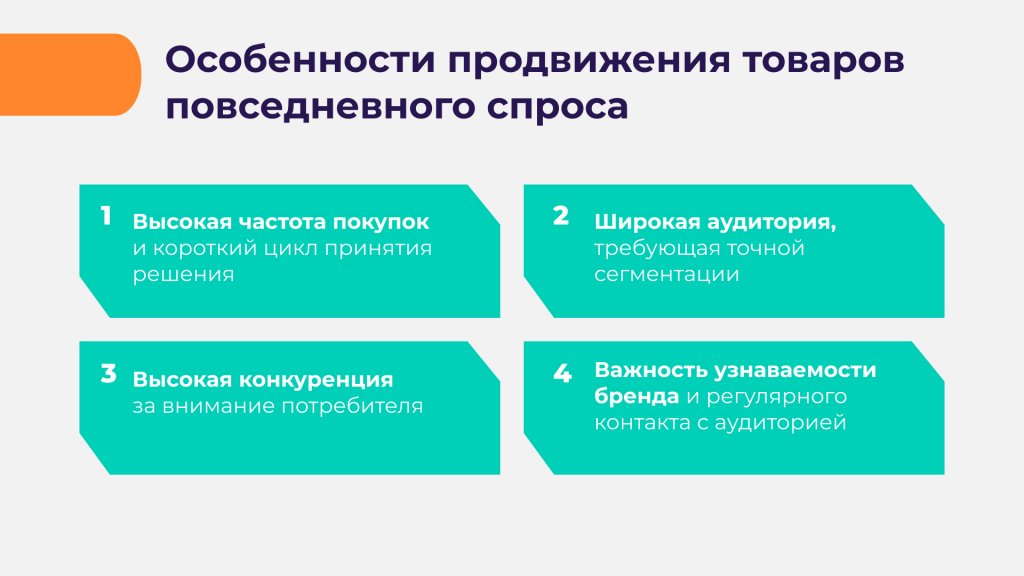 Особенности продвижения товаров повседневного спроса

1 Высокая частота покупок и короткий цикл принятия решения

2 Широкая аудитория, требующая точной сегментации

3 Высокая конкуренция за внимание потребителя

4 Важность узнаваемости бренда и регулярного контакта с аудиторией